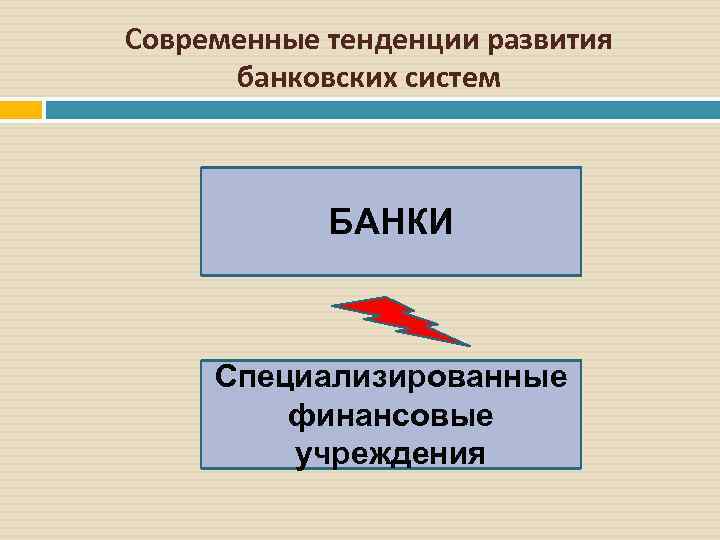 Современные тенденции развития банковских систем

БАНКИ

Специализированные финансовые учреждения